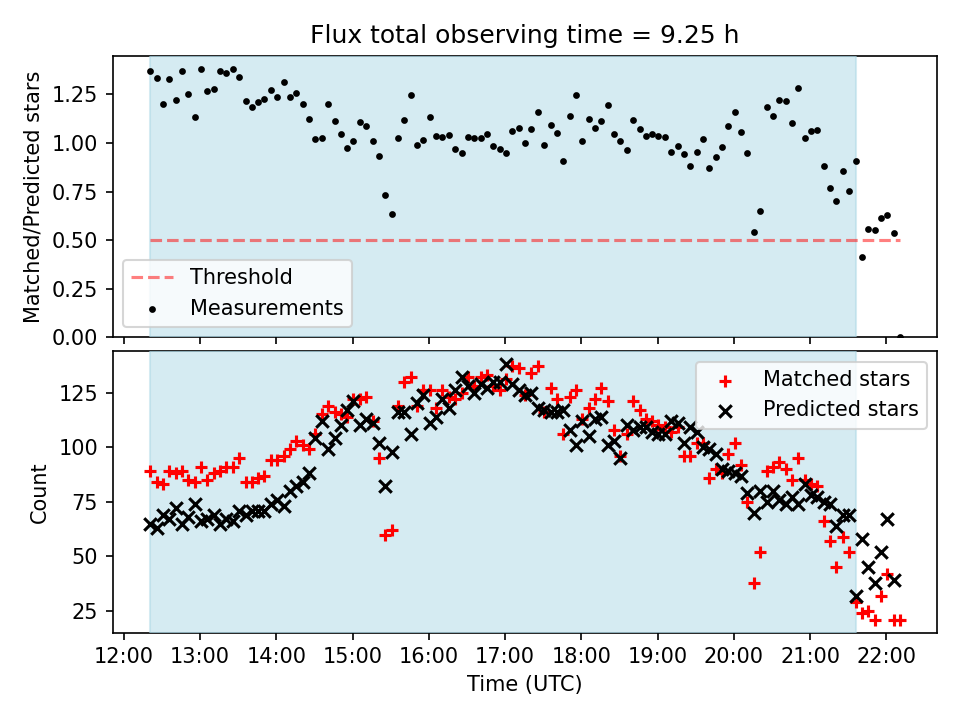 Flux total observing time = 9.25 h

Matched/Predicted stars

1.25
1.00
0.75
0.50
0.25
0.00

Threshold
Measurements

Count

125
100
75
50
25

Matched stars
Predicted stars

12:00 13:00 14:00 15:00 16:00 17:00 18:00 19:00 20:00 21:00 22:00

Time (UTC)